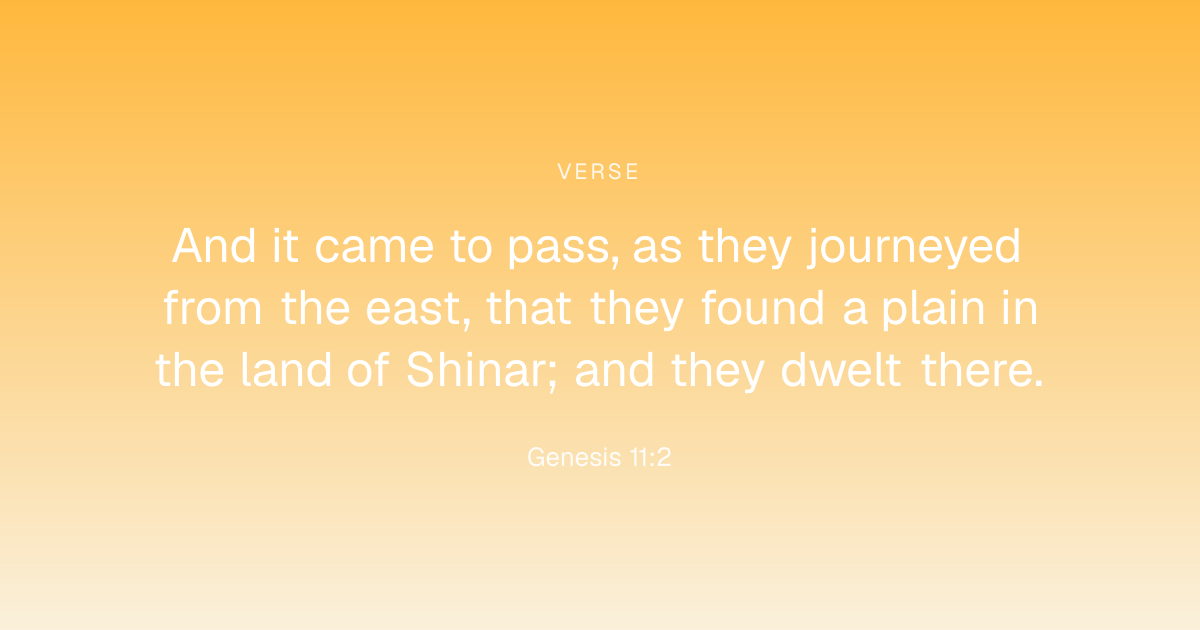 VERSE

And it came to pass, as they journeyed from the east, that they found a plain in the land of Shinar; and they dwelt there.

Genesis 11:2